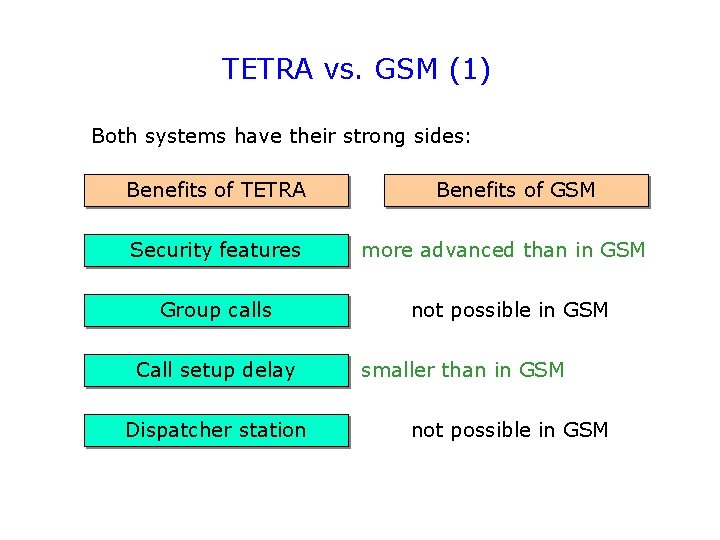 TETRA vs. GSM (1)

Both systems have their strong sides:

Benefits of TETRA

Benefits of GSM

Security features more advanced than in GSM

Group calls not possible in GSM

Call setup delay smaller than in GSM

Dispatcher station not possible in GSM